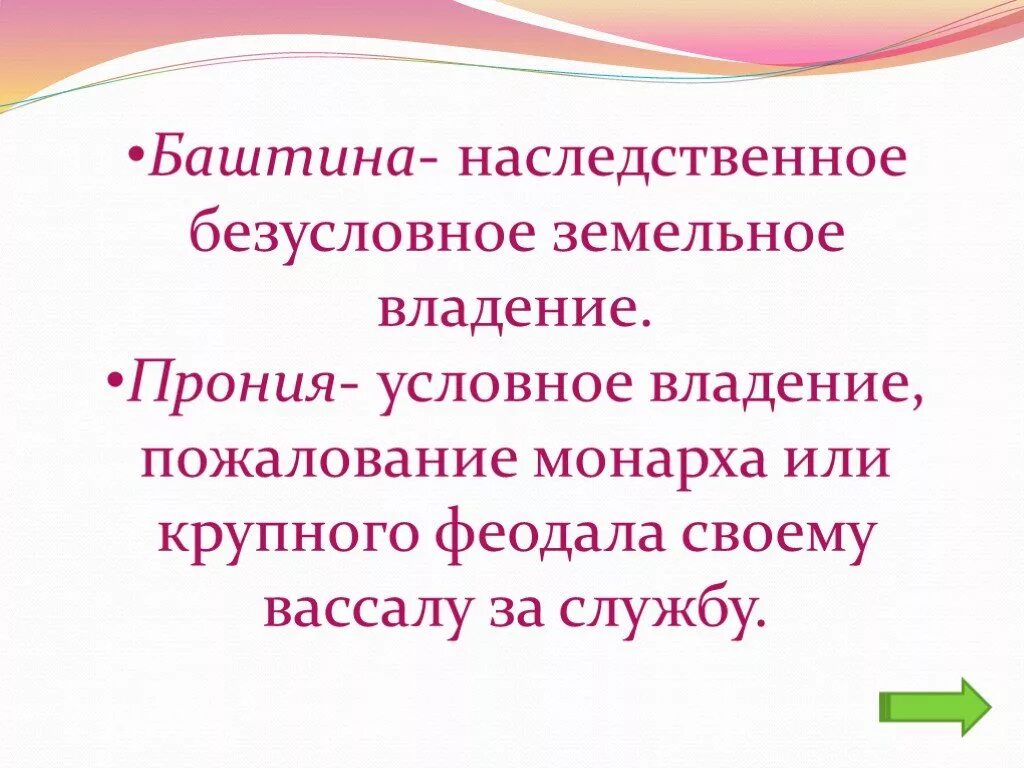 •Баштина- наследственное безусловное земельное владение.
•Прония- условное владение, пожалование монарха или крупного феодала своему вассалу за службу.